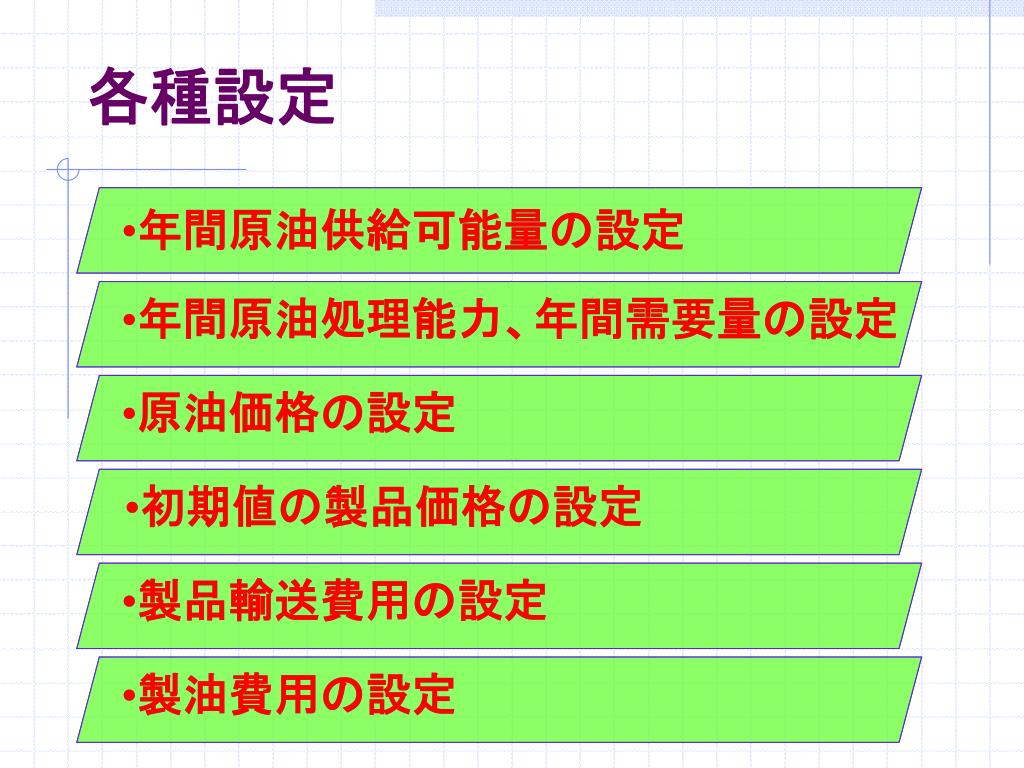 各種設定

•年間原油供給可能量の設定

•年間原油処理能力、年間需要量の設定

•原油価格の設定

•初期値の製品価格の設定

•製品輸送費用の設定

•製油費用の設定